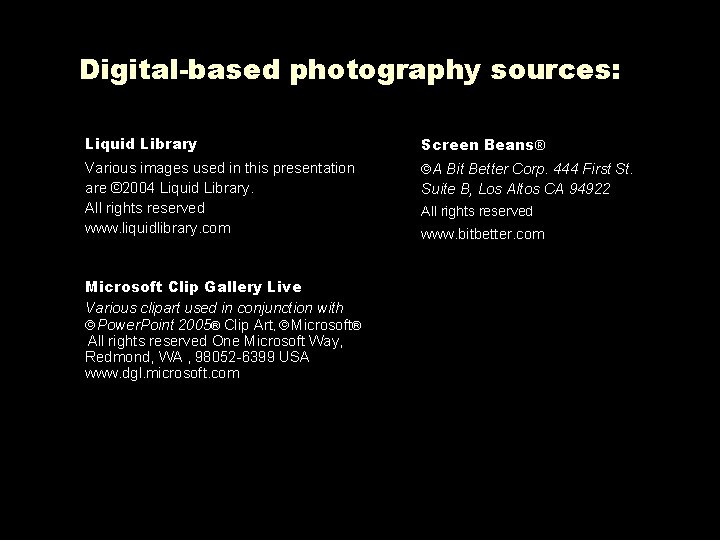 Digital-based photography sources:

Liquid Library

Various images used in this presentation are ©2004 Liquid Library. All rights reserved www.liquidlibrary.com

Microsoft Clip Gallery Live

Various clipart used in conjunction with ©PowerPoint 2005® Clip Art, ©Microsoft® All rights reserved One Microsoft Way, Redmond, WA , 98052-6399 USA www.dgl.microsoft.com

Screen Beans®

©A Bit Better Corp. 444 First St. Suite B, Los Altos CA 94922

All rights reserved

www.bitbetter.com